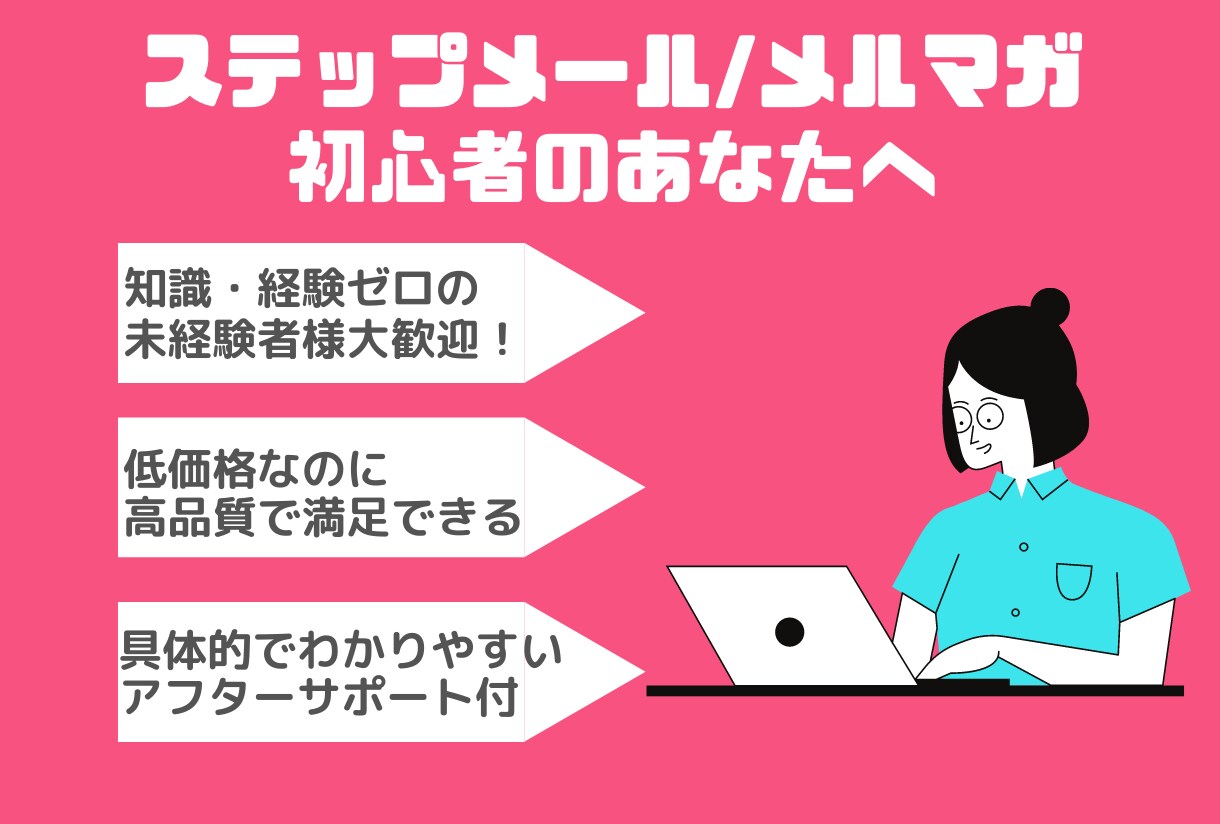 ステップメール/メルマガ
初心者のあなたへ

知識・経験ゼロの
未経験者様大歓迎！

低価格なのに
高品質で満足できる

具体的でわかりやすい
アフターサポート付